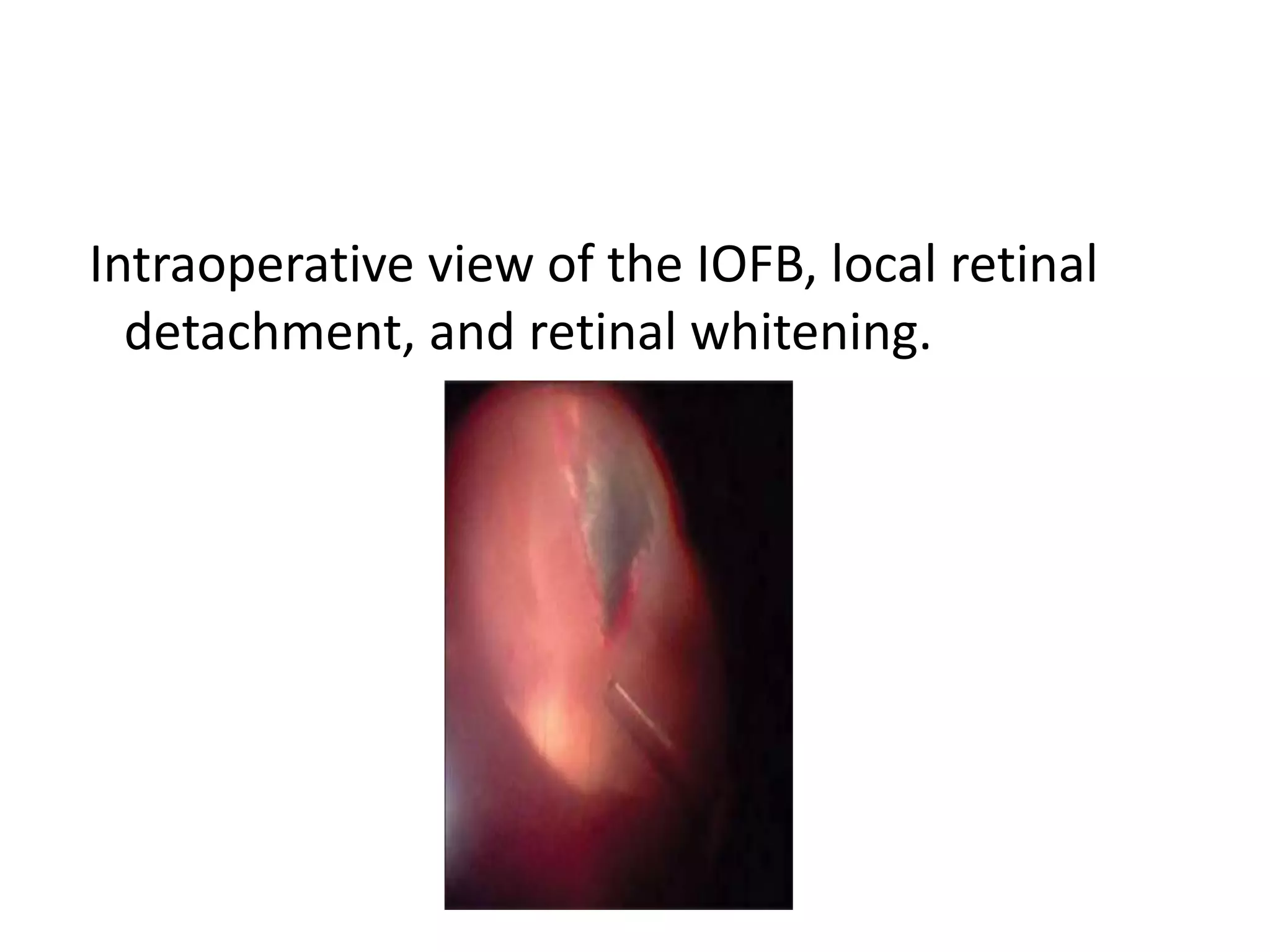 Intraoperative view of the IOFB, local retinal detachment, and retinal whitening.